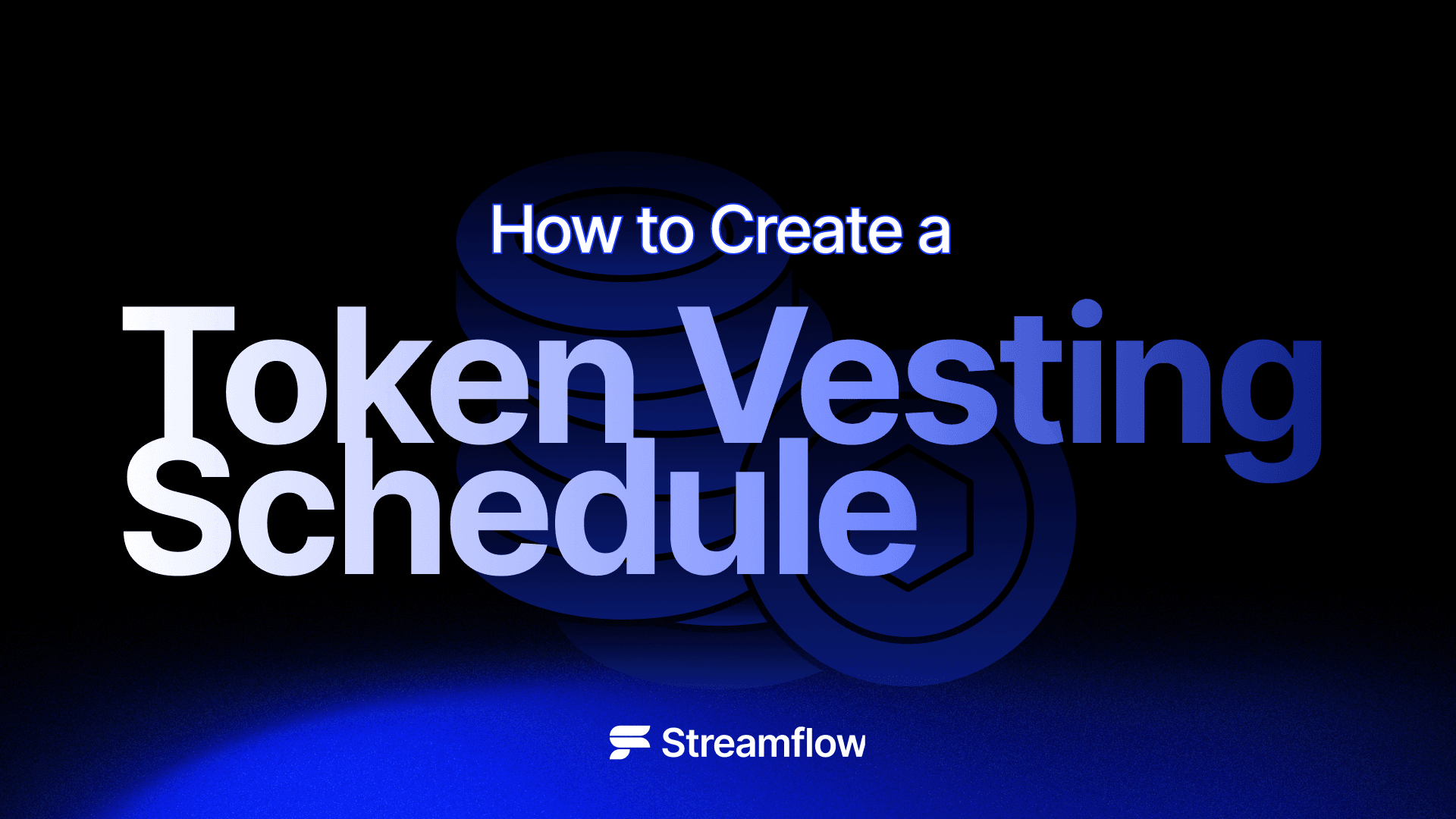 How to Create a
Token Vesting Schedule

Streamflow